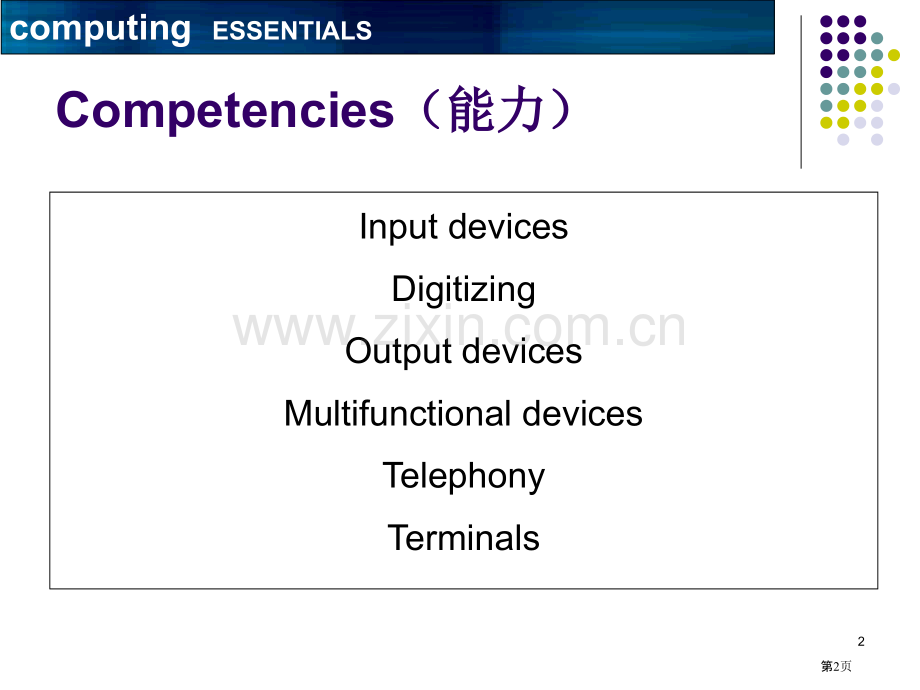 computing ESSENTIALS

Competencies（能力）

Input devices

Digitizing

Output devices

Multifunctional devices

Telephony

Terminals

2

第2页

www.zixin.com.cn